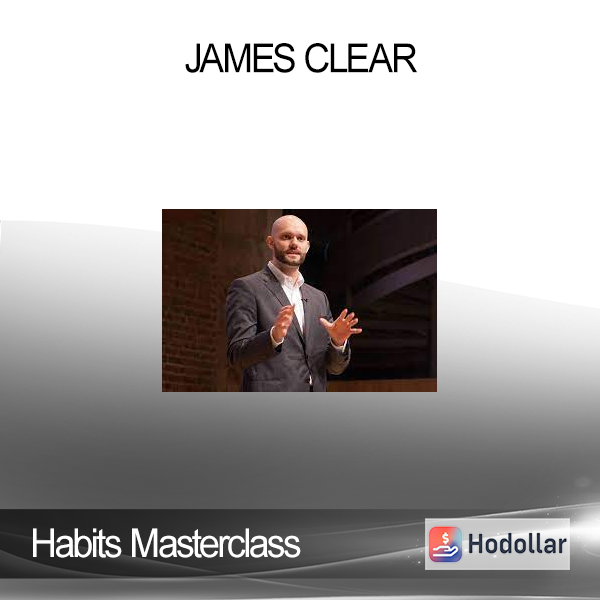 JAMES CLEAR

Habits Masterclass

Hodollar